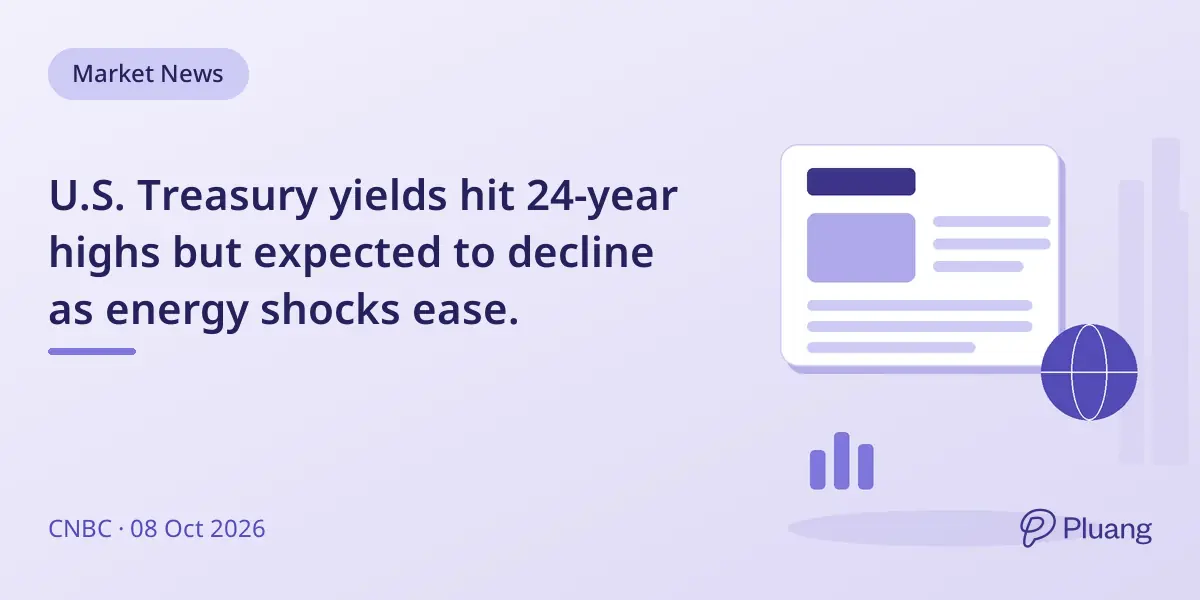 Market News

U.S. Treasury yields hit 24-year highs but expected to decline as energy shocks ease.

CNBC · 08 Oct 2026

Pluang